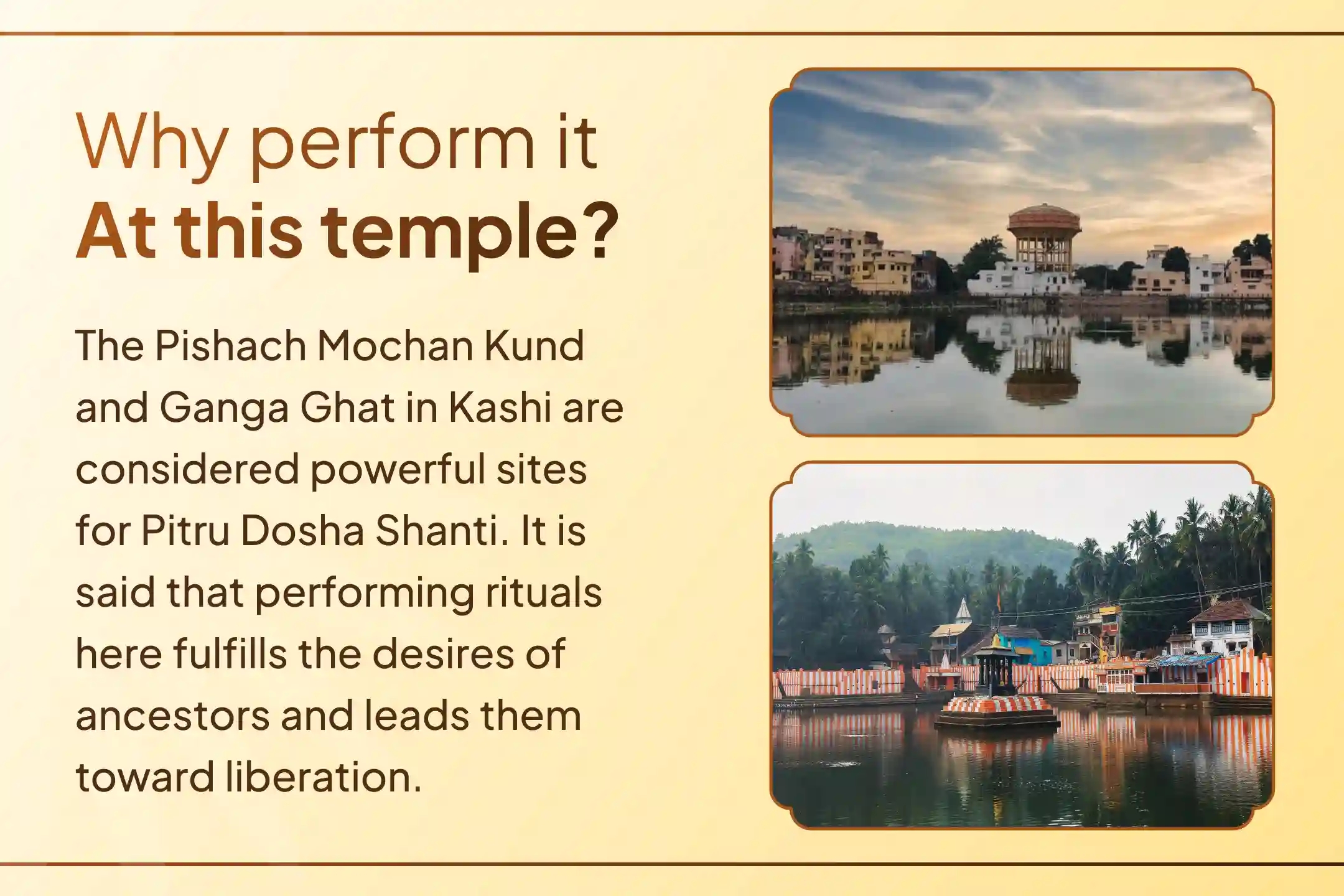 Why perform it
At this temple?

The Pishach Mochan Kund and Ganga Ghat in Kashi are considered powerful sites for Pitru Dosha Shanti. It is said that performing rituals here fulfills the desires of ancestors and leads them toward liberation.